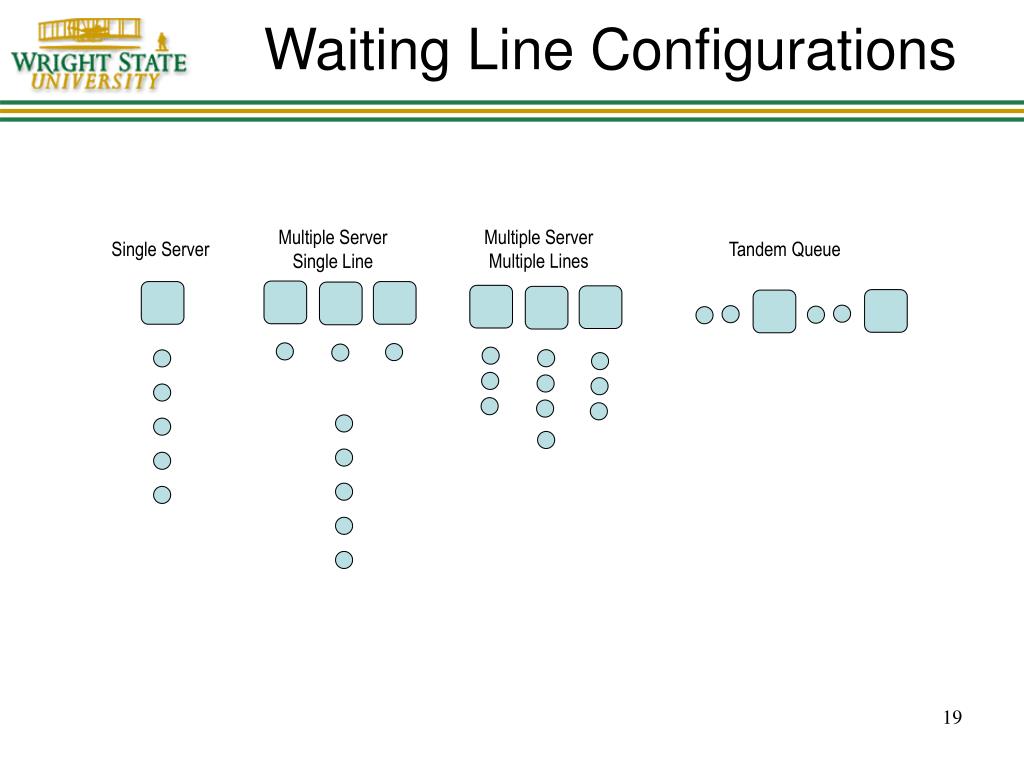 WRIGHT STATE UNIVERSITY

Waiting Line Configurations

Single Server

Multiple Server Single Line

Multiple Server Multiple Lines

Tandem Queue

19